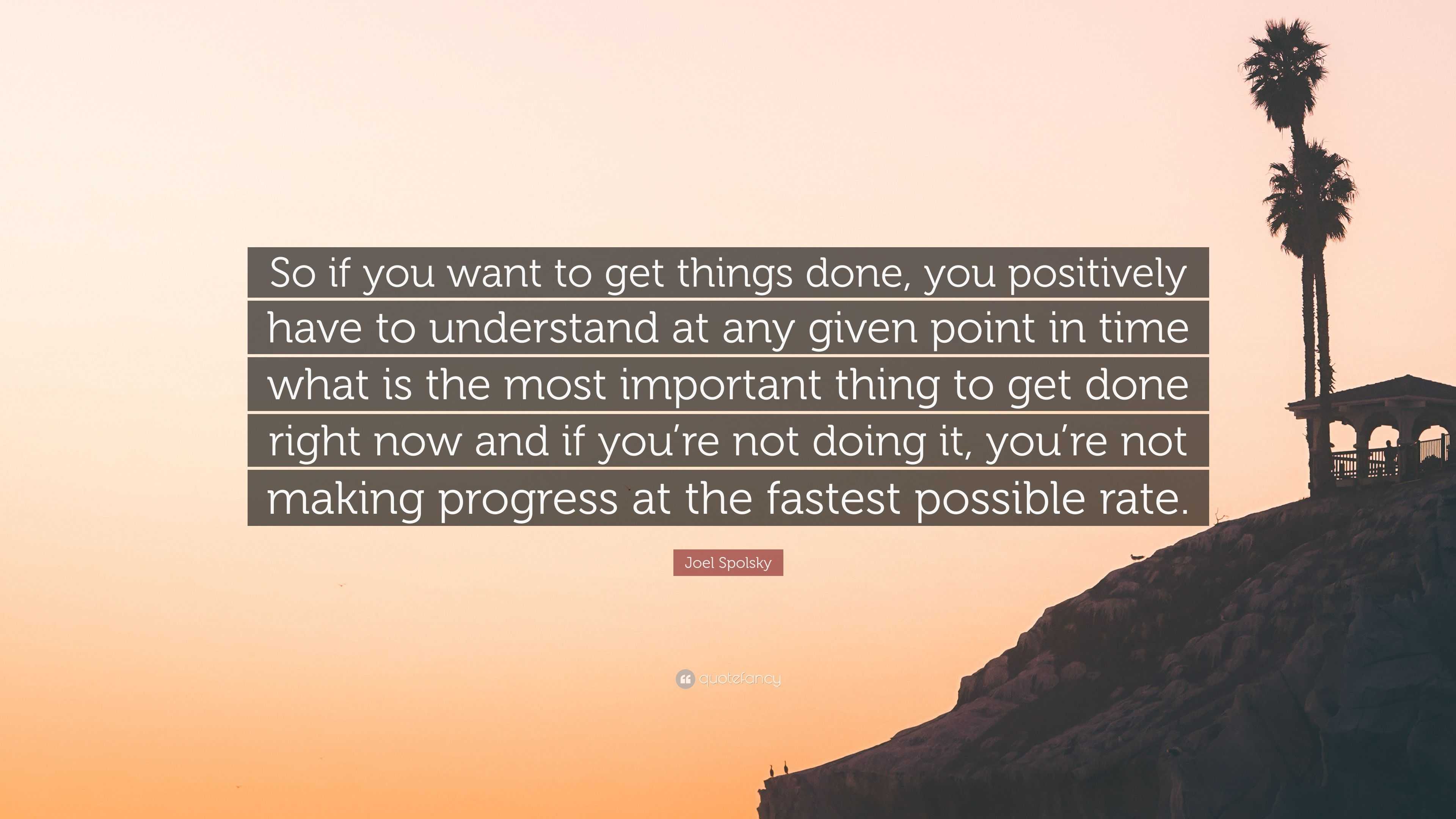 So if you want to get things done, you positively have to understand at any given point in time what is the most important thing to get done right now and if you’re not doing it, you’re not making progress at the fastest possible rate.

Joel Spolsky

quotefancy